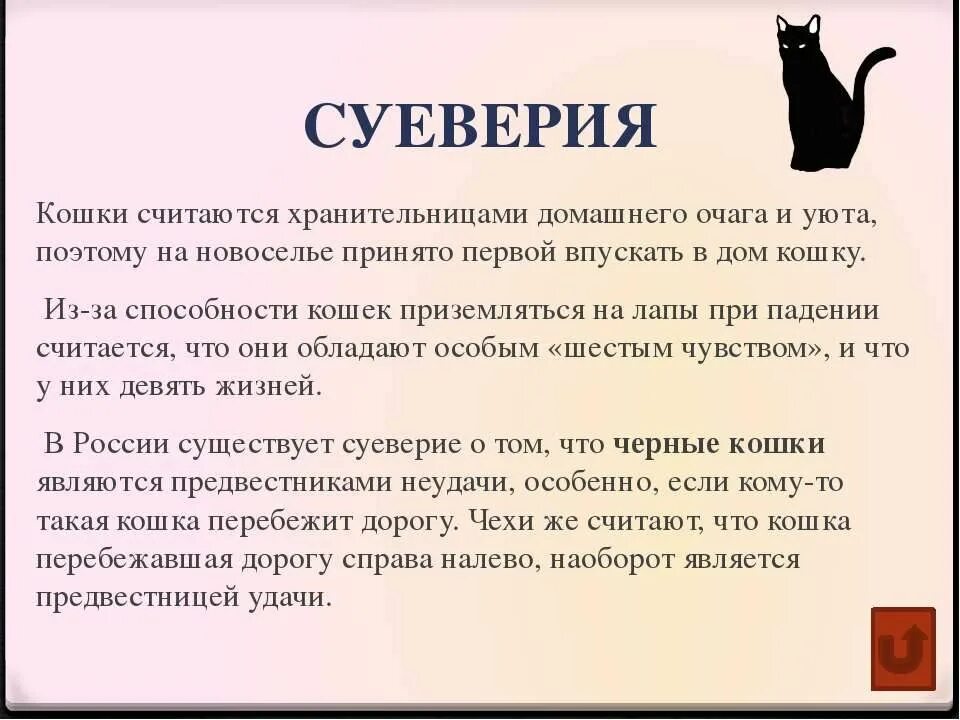 СУЕВЕРИЯ

Кошки считаются хранительницами домашнего очага и уюта, поэтому на новоселье принято первой впускать в дом кошку.

Из-за способности кошек приземляться на лапы при падении считается, что они обладают особым «шестым чувством», и что у них девять жизней.

В России существует суеверие о том, что черные кошки являются предвестниками неудачи, особенно, если кому-то такая кошка перебежит дорогу. Чехи же считают, что кошка перебежавшая дорогу справа налево, наоборот является предвестницей удачи.